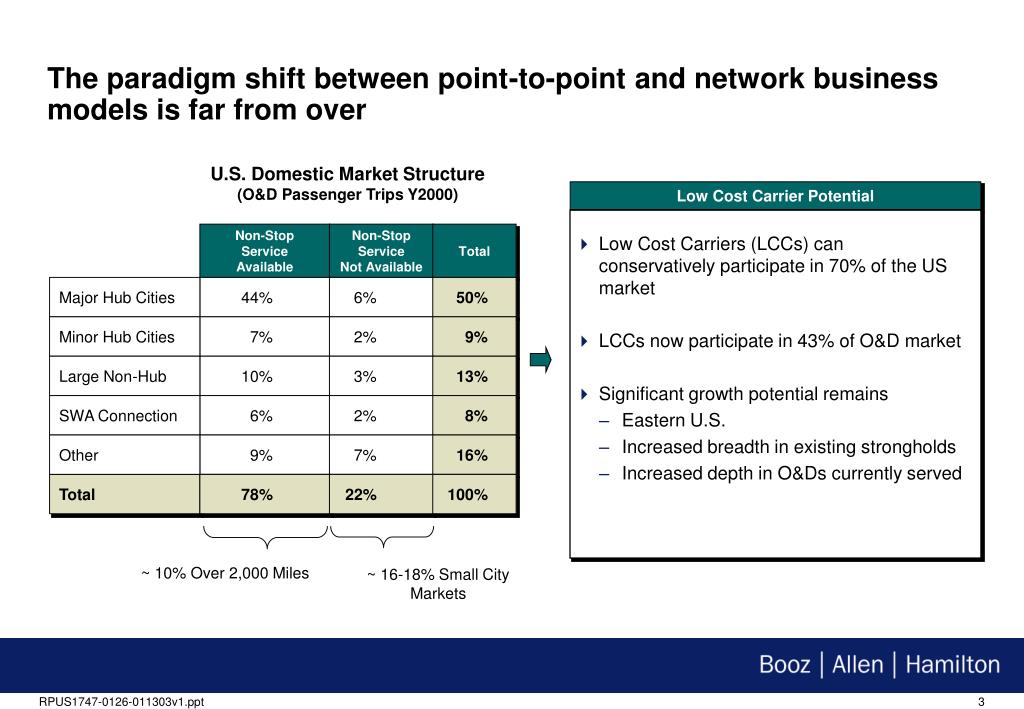 The paradigm shift between point-to-point and network business models is far from over

U.S. Domestic Market Structure
(O&D Passenger Trips Y2000)

| | Non-Stop Service Available | Non-Stop Service Not Available | Total |
|---|---|---|---|
| Major Hub Cities | 44% | 6% | 50% |
| Minor Hub Cities | 7% | 2% | 9% |
| Large Non-Hub | 10% | 3% | 13% |
| SWA Connection | 6% | 2% | 8% |
| Other | 9% | 7% | 16% |
| Total | 78% | 22% | 100% |

~ 10% Over 2,000 Miles

~ 16-18% Small City Markets

Low Cost Carrier Potential

Low Cost Carriers (LCCs) can conservatively participate in 70% of the US market

LCCs now participate in 43% of O&D market

Significant growth potential remains
– Eastern U.S.
– Increased breadth in existing strongholds
– Increased depth in O&Ds currently served

Booz | Allen | Hamilton

RPUS1747-0126-011303v1.ppt

3